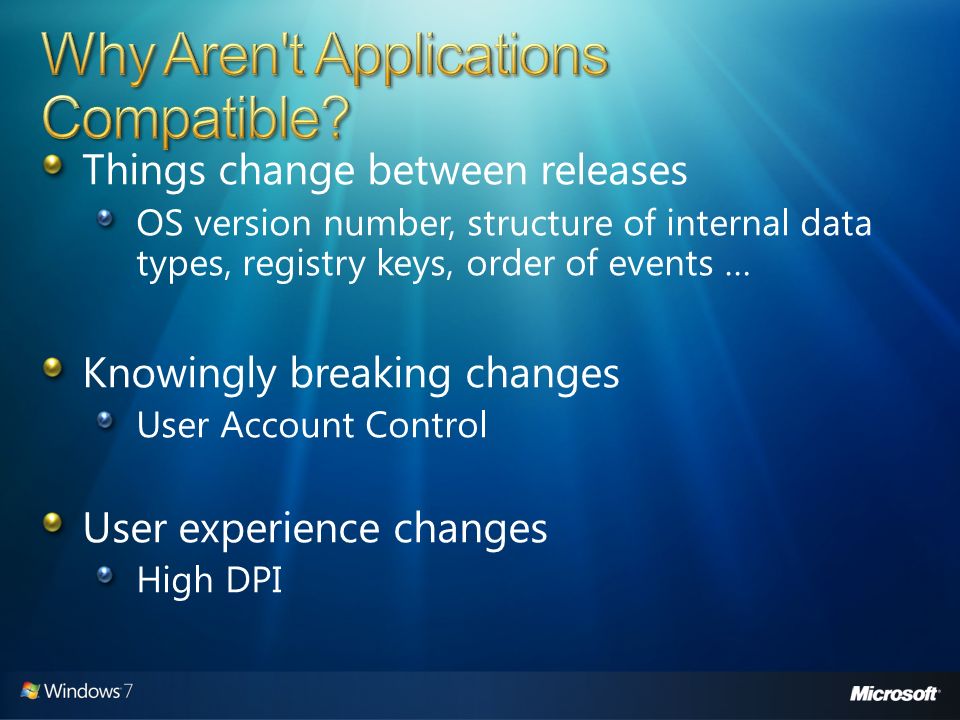 Why Aren't Applications Compatible?

Things change between releases

OS version number, structure of internal data types, registry keys, order of events …

Knowingly breaking changes

User Account Control

User experience changes

High DPI

Windows 7

Microsoft